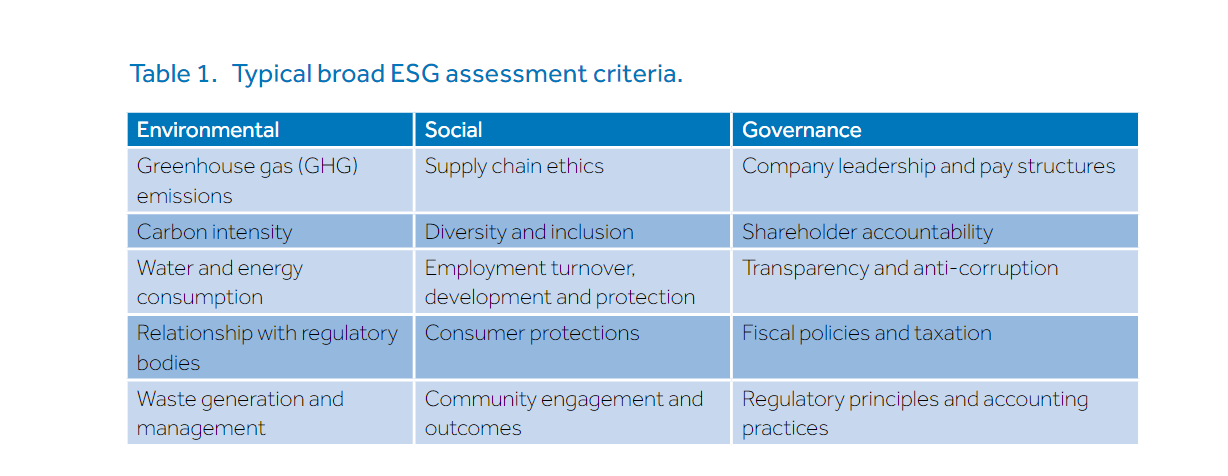 Table 1. Typical broad ESG assessment criteria.

| Environmental | Social | Governance |
|---|---|---|
| Greenhouse gas (GHG) emissions | Supply chain ethics | Company leadership and pay structures |
| Carbon intensity | Diversity and inclusion | Shareholder accountability |
| Water and energy consumption | Employment turnover, development and protection | Transparency and anti-corruption |
| Relationship with regulatory bodies | Consumer protections | Fiscal policies and taxation |
| Waste generation and management | Community engagement and outcomes | Regulatory principles and accounting practices |